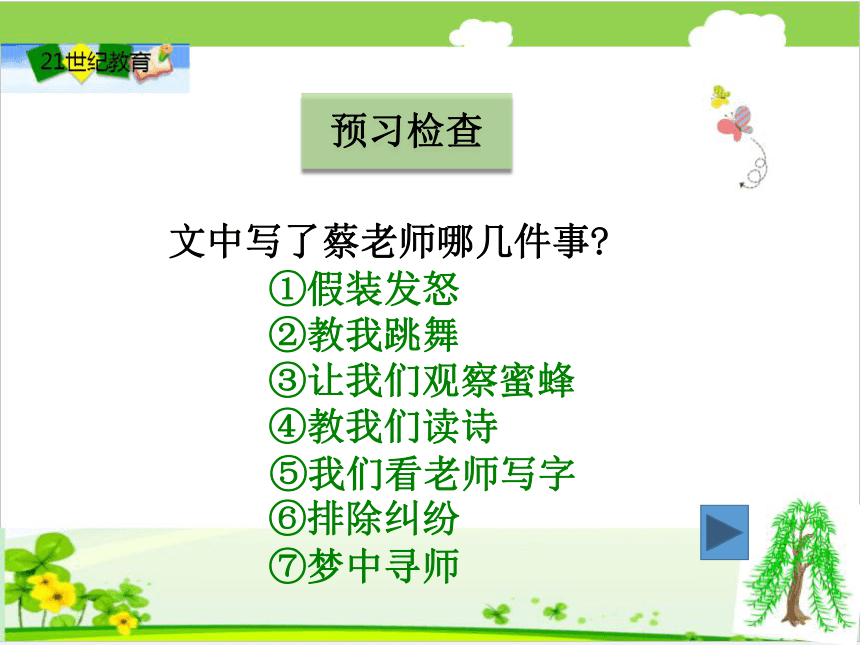 21世纪教育

预习检查

文中写了蔡老师哪几件事?
①假装发怒
②教我跳舞
③让我们观察蜜蜂
④教我们读诗
⑤我们看老师写字
⑥排除纠纷
⑦梦中寻师